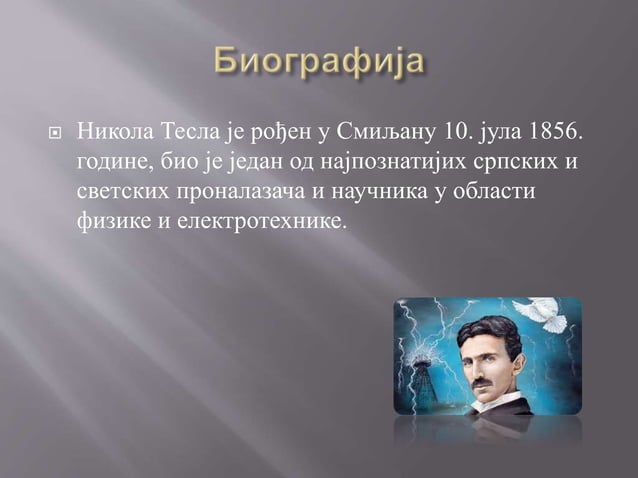 Биографија

Никола Тесла је рођен у Смиљану 10. јула 1856. године, био је један од најпознатијих српских и светских проналазача и научника у области физике и електротехнике.